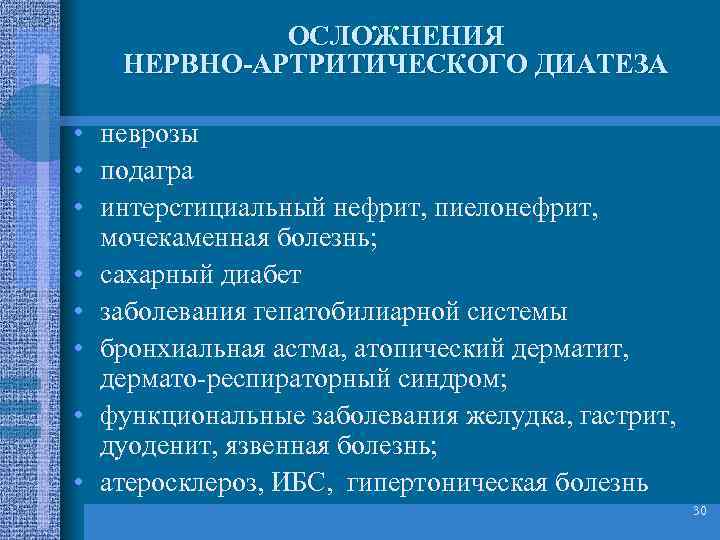 ОСЛОЖНЕНИЯ
НЕРВНО-АРТРИТИЧЕСКОГО ДИАТЕЗА

• неврозы
• подагра
• интерстициальный нефрит, пиелонефрит, мочекаменная болезнь;
• сахарный диабет
• заболевания гепатобилиарной системы
• бронхиальная астма, атопический дерматит, дермато-респираторный синдром;
• функциональные заболевания желудка, гастрит, дуоденит, язвенная болезнь;
• атеросклероз, ИБС, гипертоническая болезнь

30